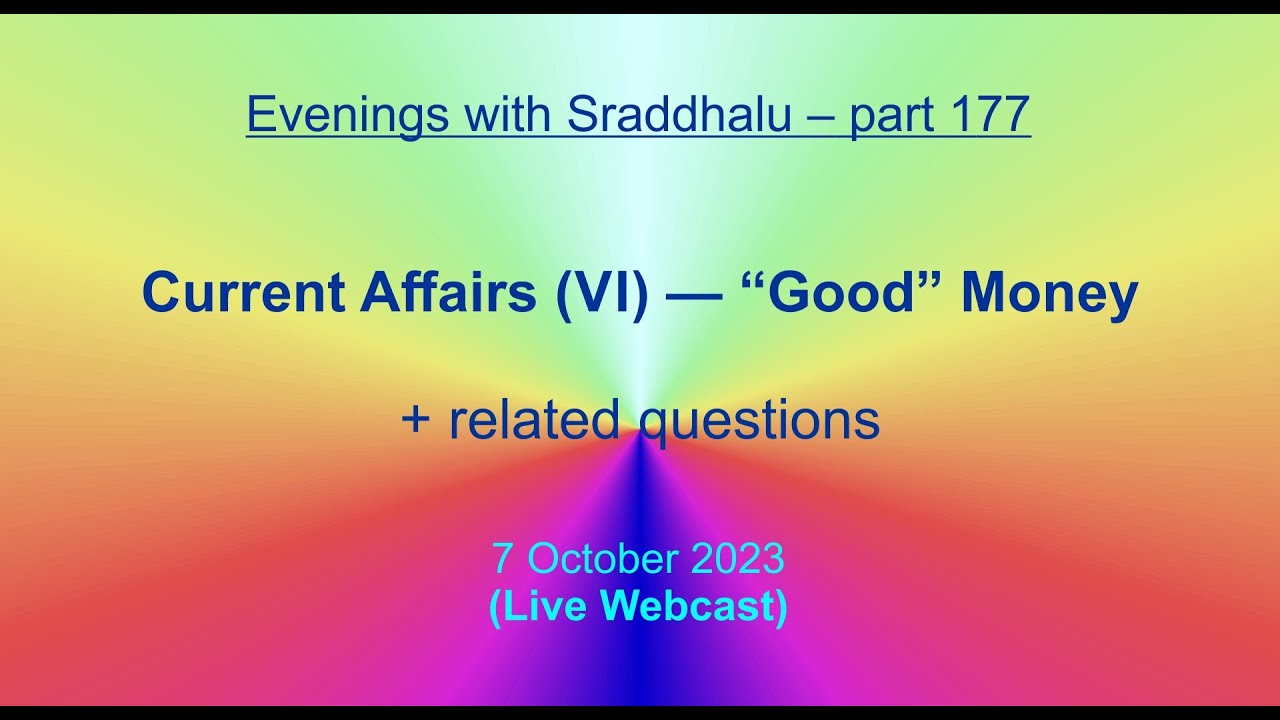 Evenings with Sraddhalu – part 177

Current Affairs (VI) — “Good” Money

+ related questions

7 October 2023
(Live Webcast)